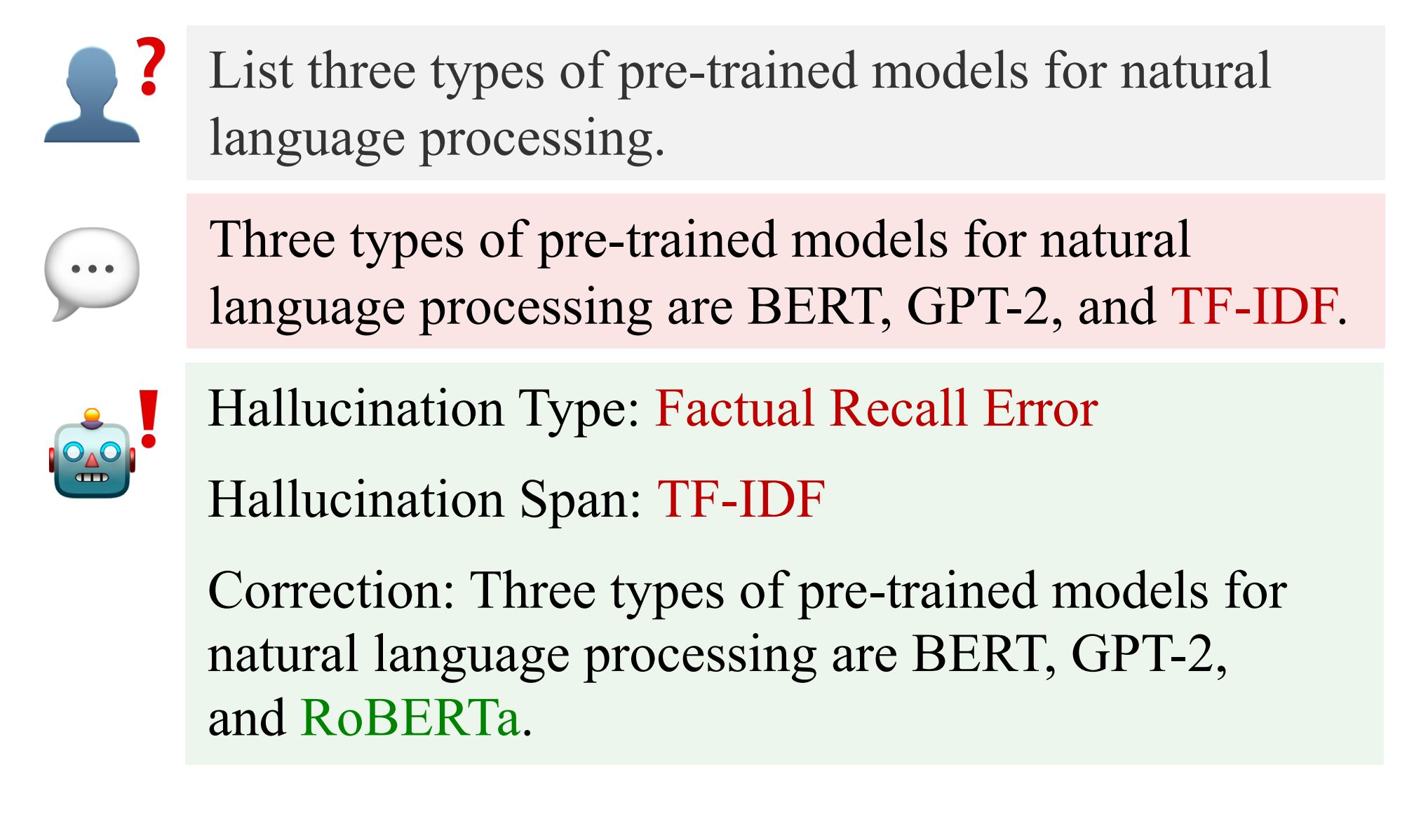 List three types of pre-trained models for natural language processing.

Three types of pre-trained models for natural language processing are BERT, GPT-2, and TF-IDF.

Hallucination Type: Factual Recall Error

Hallucination Span: TF-IDF

Correction: Three types of pre-trained models for natural language processing are BERT, GPT-2, and RoBERTa.